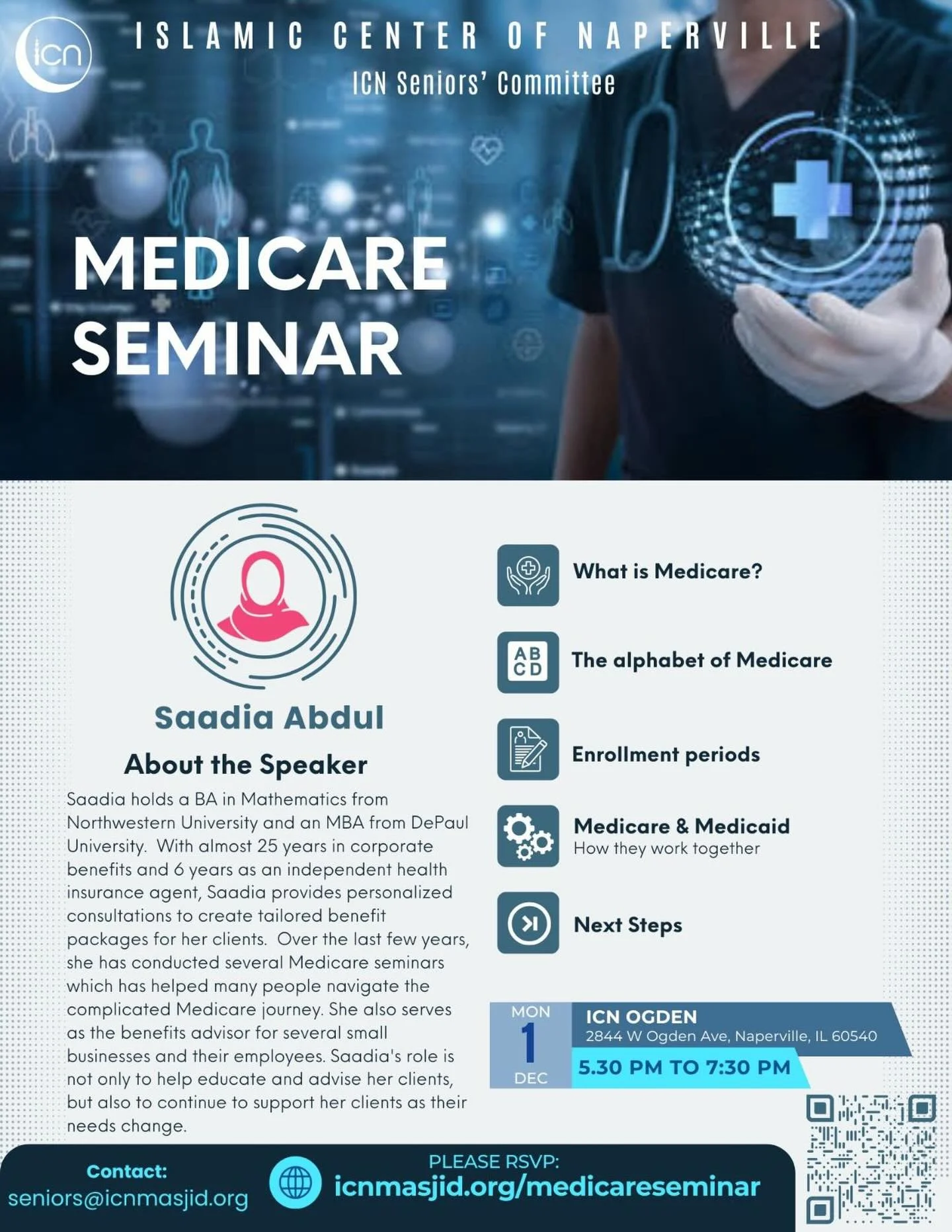 icn

ISLAMIC CENTER OF NAPERVILLE

ICN Seniors' Committee

MEDICARE SEMINAR

Saadia Abdul

About the Speaker

Saadia holds a BA in Mathematics from Northwestern University and an MBA from DePaul University. With almost 25 years in corporate benefits and 6 years as an independent health insurance agent, Saadia provides personalized consultations to create tailored benefit packages for her clients. Over the last few years, she has conducted several Medicare seminars which has helped many people navigate the complicated Medicare journey. She also serves as the benefits advisor for several small businesses and their employees. Saadia's role is not only to help educate and advise her clients, but also to continue to support her clients as their needs change.

What is Medicare?

AB CD

The alphabet of Medicare

Enrollment periods

Medicare & Medicaid
How they work together

Next Steps

MON
1
DEC

ICN OGDEN
2844 W Ogden Ave, Naperville, IL 60540

5.30 PM TO 7:30 PM

Contact:
seniors@icnmasjid.org

PLEASE RSVP:
icnmasjid.org/medicareseminar